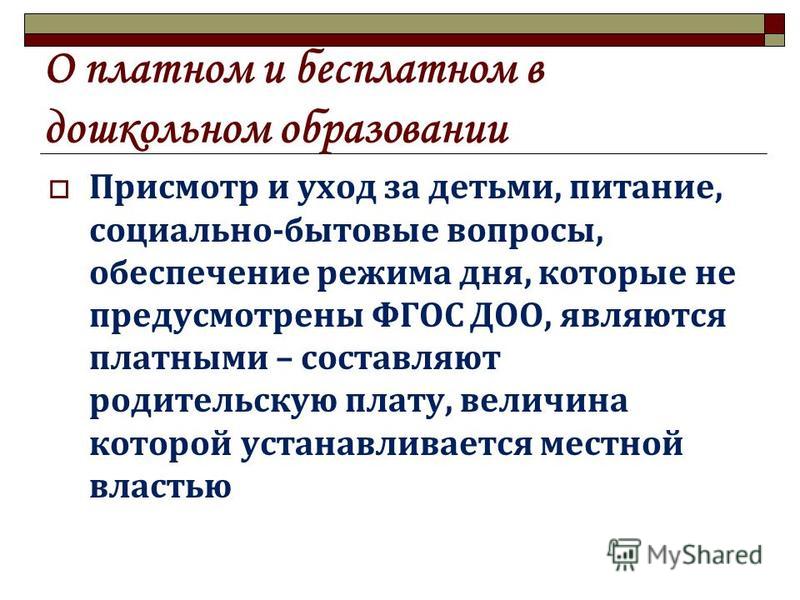 О платном и бесплатном в дошкольном образовании

Присмотр и уход за детьми, питание, социально-бытовые вопросы, обеспечение режима дня, которые не предусмотрены ФГОС ДОО, являются платными – составляют родительскую плату, величина которой устанавливается местной властью

MyShared